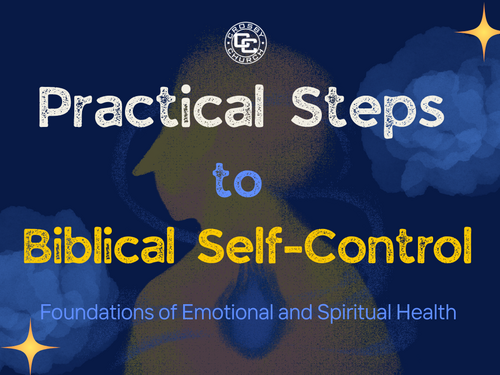 CROSBY CC CHURCH

Practical Steps

to

Biblical Self-Control

Foundations of Emotional and Spiritual Health